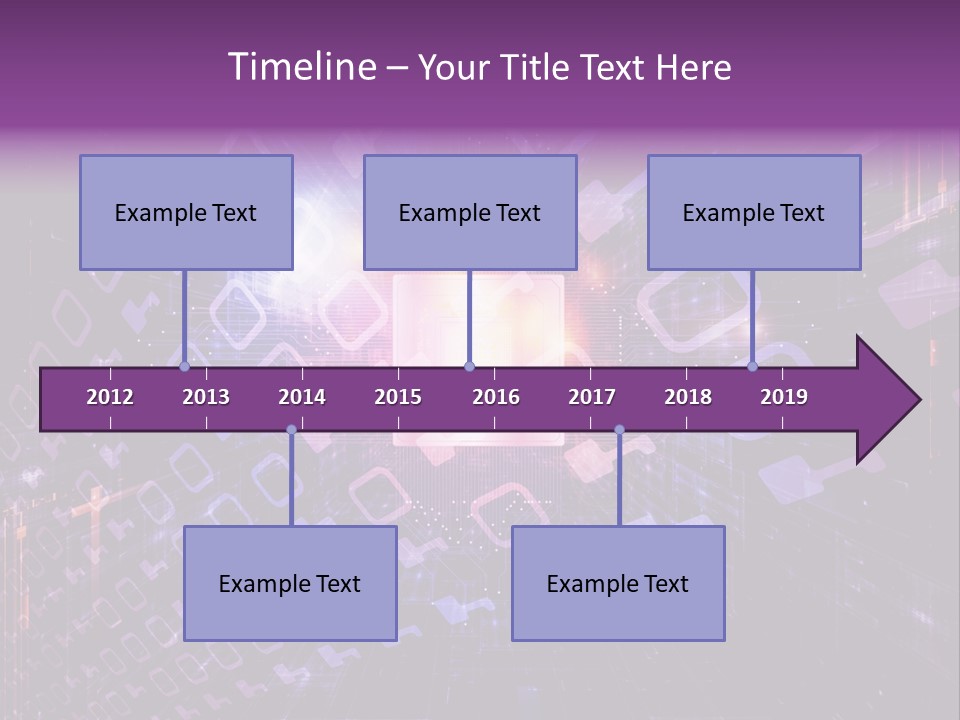 Timeline – Your Title Text Here

Example Text

Example Text

Example Text

2012 2013 2014 2015 2016 2017 2018 2019

Example Text

Example Text